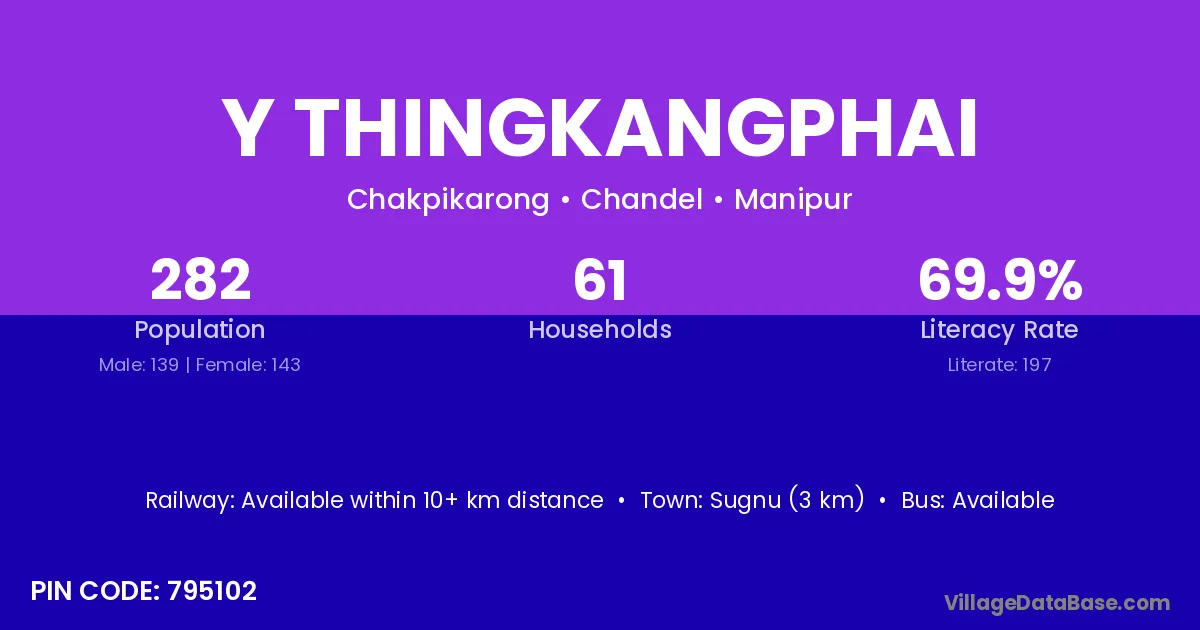 Y THINGKANGPHAI

Chakpikarong • Chandel • Manipur

282
Population
Male: 139 | Female: 143

61
Households

69.9%
Literacy Rate
Literate: 197

Railway: Available within 10+ km distance • Town: Sugnu (3 km) • Bus: Available

PIN CODE: 795102

VillageDataBase.com